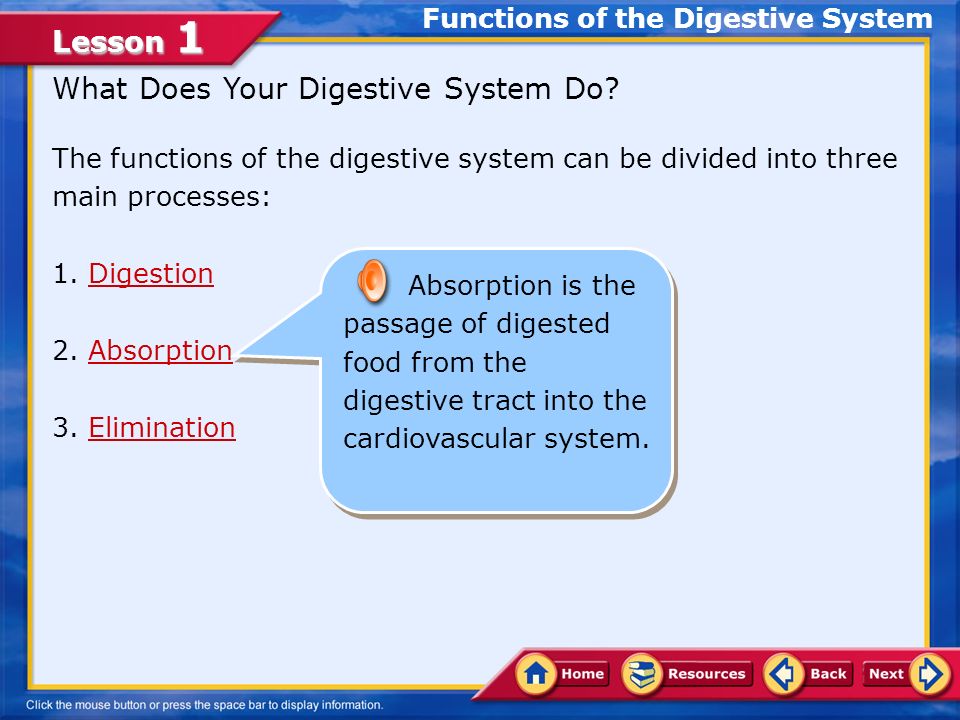 Lesson 1

Functions of the Digestive System

What Does Your Digestive System Do?

The functions of the digestive system can be divided into three main processes:

1. Digestion

2. Absorption

3. Elimination

Absorption is the passage of digested food from the digestive tract into the cardiovascular system.

Home Resources Back Next

Click the mouse button or press the space bar to display information.